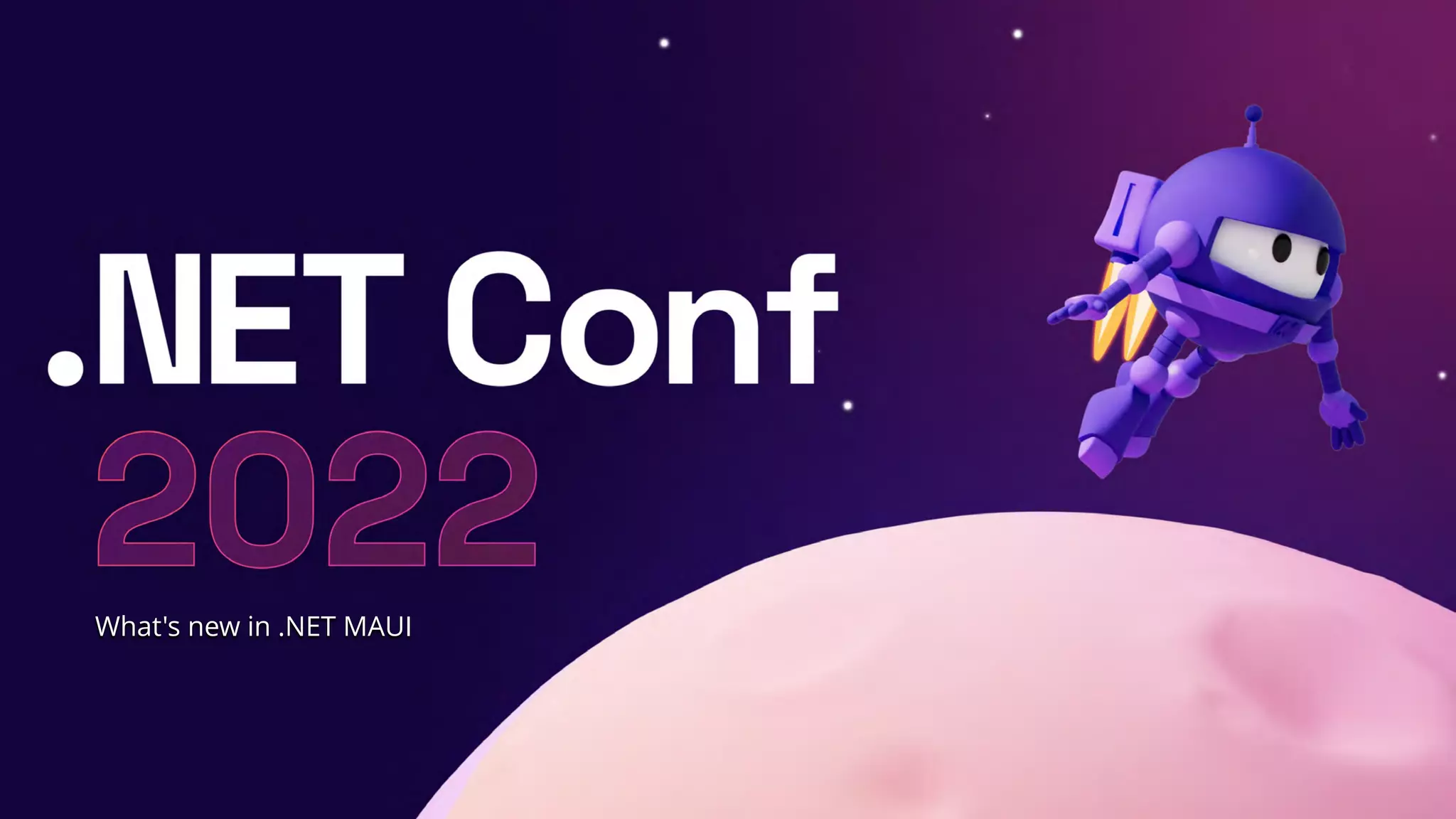 .NET Conf
2022

What's new in .NET MAUI